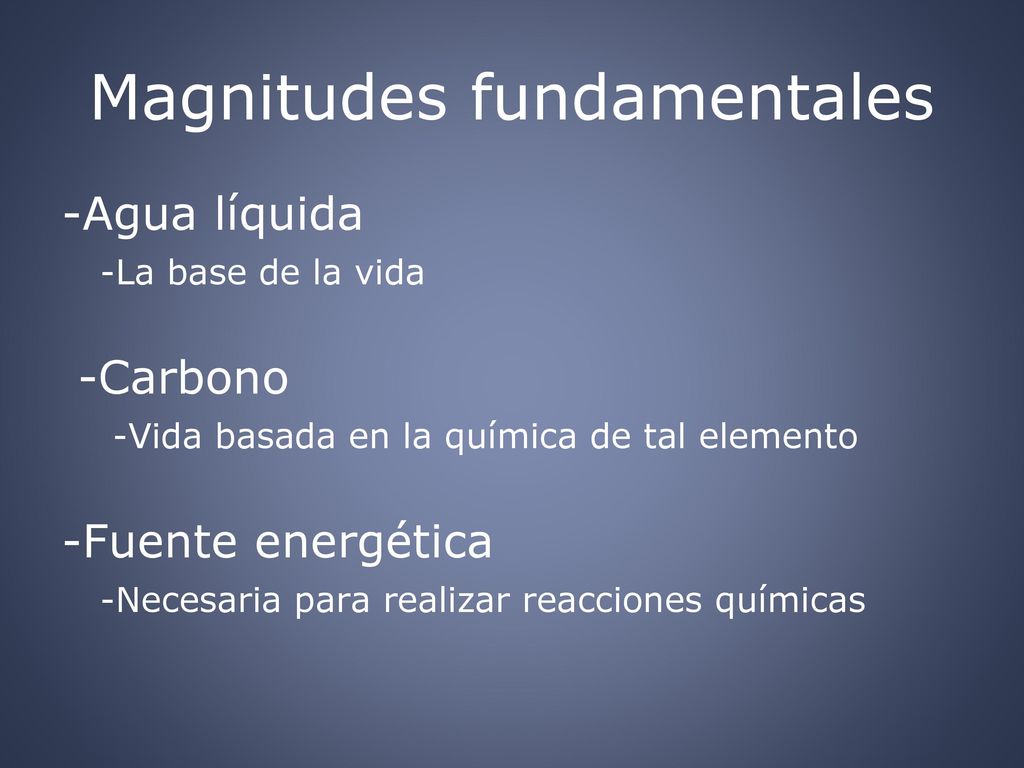 Magnitudes fundamentales

-Agua líquida

-La base de la vida

-Carbono

-Vida basada en la química de tal elemento

-Fuente energética

-Necesaria para realizar reacciones químicas